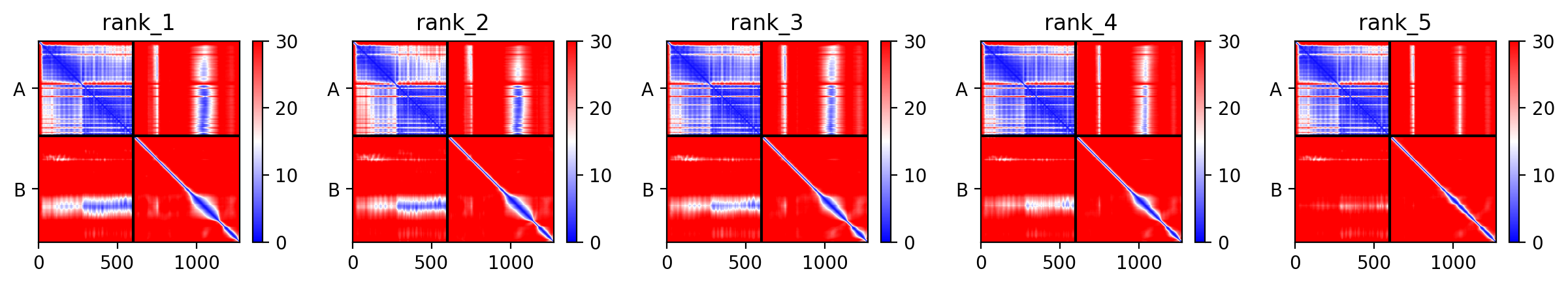 rank_1

A

B

0 500 1000

30 20 10 0

rank_2

A

B

0 500 1000

30 20 10 0

rank_3

A

B

0 500 1000

30 20 10 0

rank_4

A

B

0 500 1000

30 20 10 0

rank_5

A

B

0 500 1000

30 20 10 0